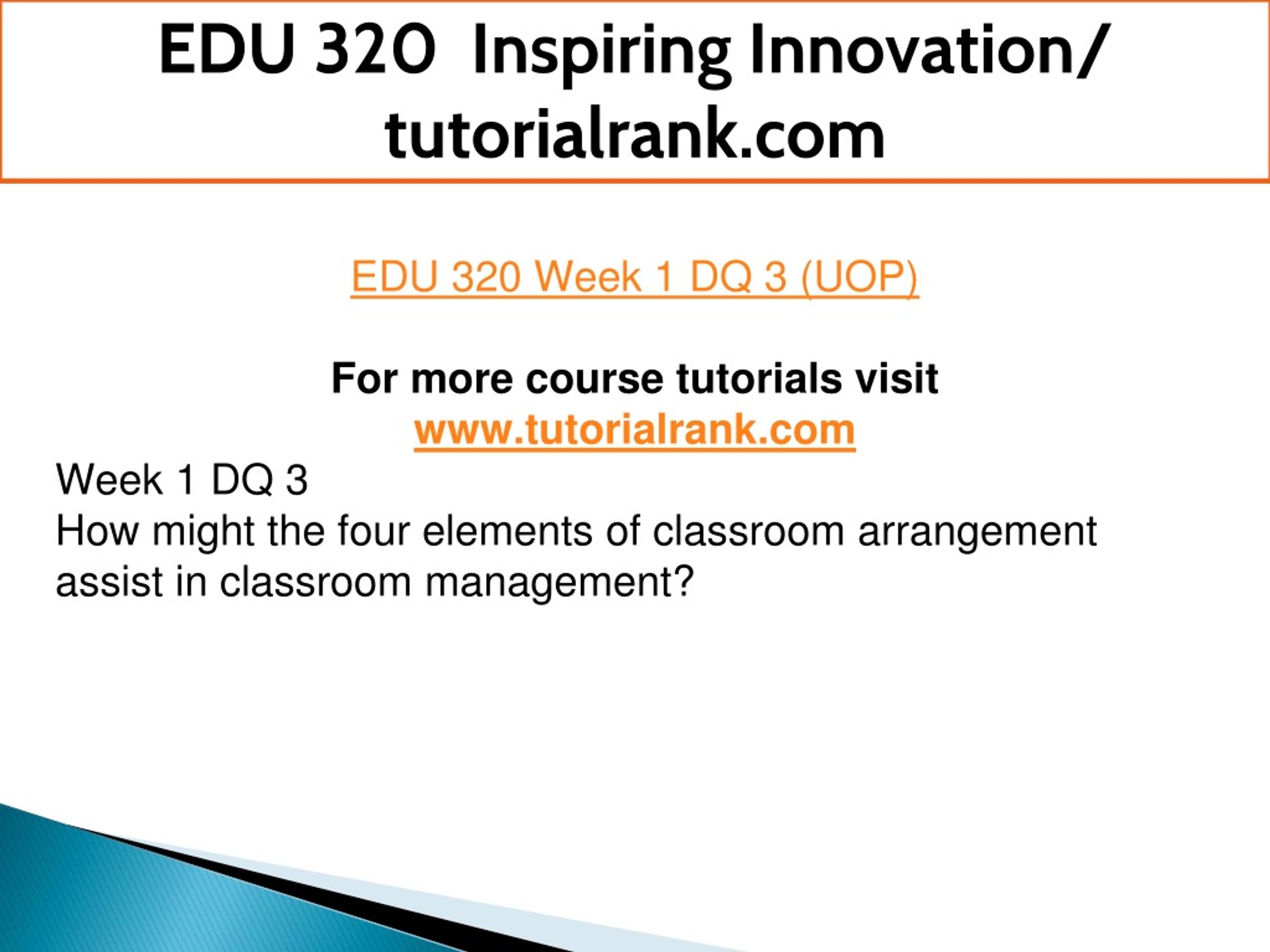 EDU 320 Inspiring Innovation/ tutorialrank.com

EDU 320 Week 1 DQ 3 (UOP)

For more course tutorials visit
www.tutorialrank.com

Week 1 DQ 3
How might the four elements of classroom arrangement assist in classroom management?